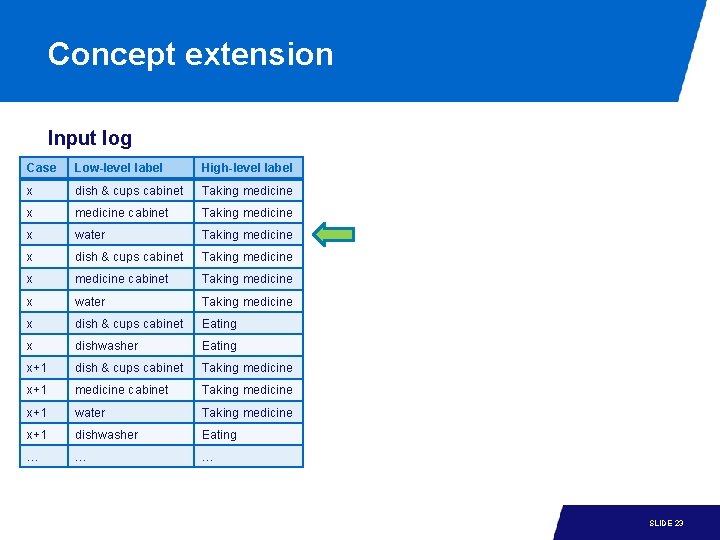 Concept extension

Input log

| Case | Low-level label | High-level label |
|---|---|---|
| x | dish & cups cabinet | Taking medicine |
| x | medicine cabinet | Taking medicine |
| x | water | Taking medicine |
| x | dish & cups cabinet | Taking medicine |
| x | medicine cabinet | Taking medicine |
| x | water | Taking medicine |
| x | dish & cups cabinet | Eating |
| x | dishwasher | Eating |
| x+1 | dish & cups cabinet | Taking medicine |
| x+1 | medicine cabinet | Taking medicine |
| x+1 | water | Taking medicine |
| x+1 | dishwasher | Eating |
| … | … | … |

SLIDE 23